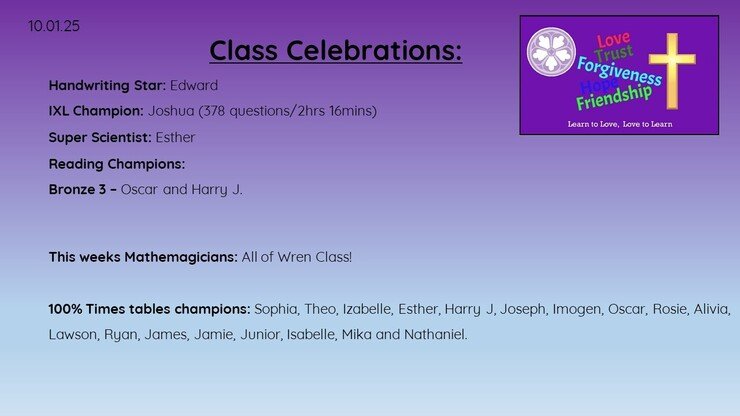 10.01.25

Class Celebrations:

Love
Trust
Forgiveness
Hope
Friendship

Learn to Love, Love to Learn

Handwriting Star: Edward

IXL Champion: Joshua (378 questions/2hrs 16mins)

Super Scientist: Esther

Reading Champions:

Bronze 3 – Oscar and Harry J.

This weeks Mathemagicians: All of Wren Class!

100% Times tables champions: Sophia, Theo, Izabelle, Esther, Harry J, Joseph, Imogen, Oscar, Rosie, Alivia, Lawson, Ryan, James, Jamie, Junior, Isabelle, Mika and Nathaniel.